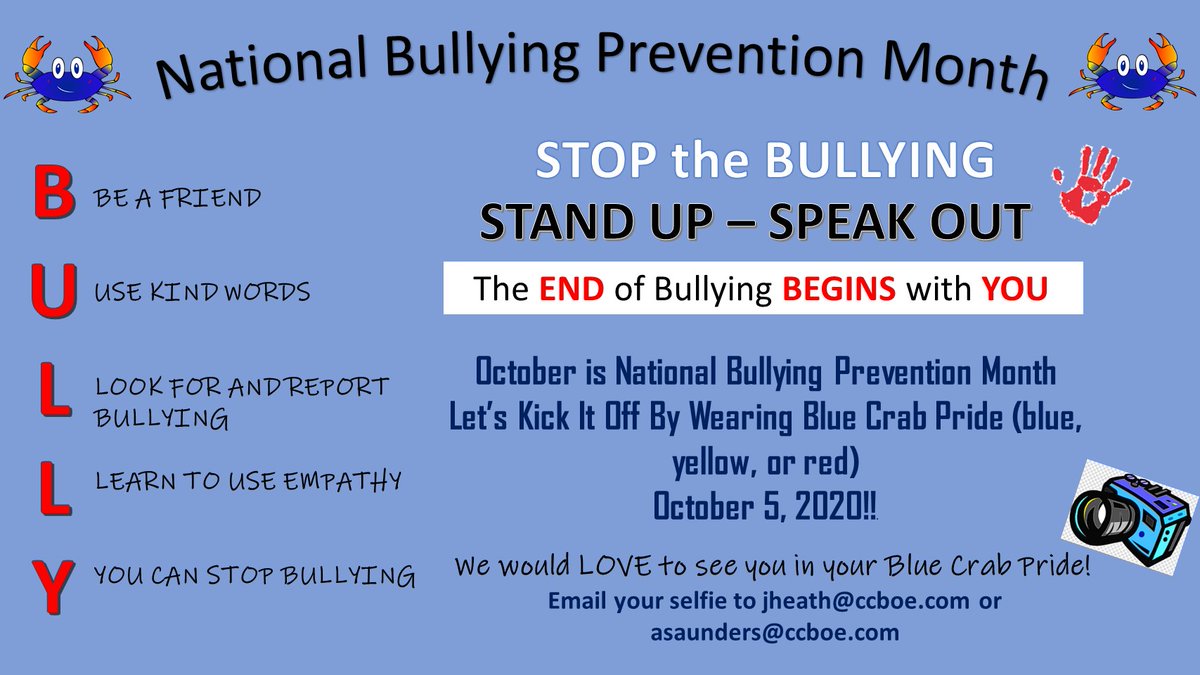 National Bullying Prevention Month

B BE A FRIEND

U USE KIND WORDS

L LOOK FOR AND REPORT BULLYING

L LEARN TO USE EMPATHY

Y YOU CAN STOP BULLYING

STOP the BULLYING
STAND UP – SPEAK OUT

The END of Bullying BEGINS with YOU

October is National Bullying Prevention Month
Let's Kick It Off By Wearing Blue Crab Pride (blue, yellow, or red)
October 5, 2020!!

We would LOVE to see you in your Blue Crab Pride!
Email your selfie to jheath@ccboe.com or asaunders@ccboe.com